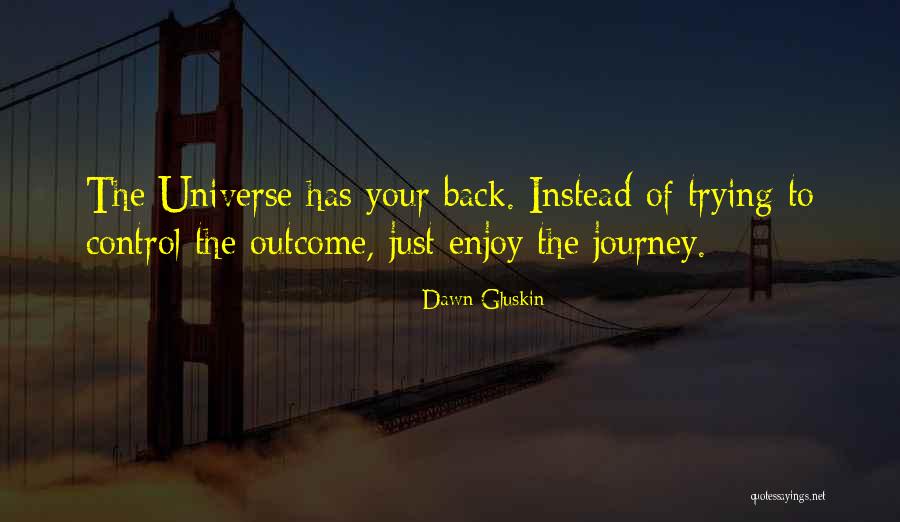 The Universe has your back. Instead of trying to control the outcome, just enjoy the journey.

Dawn Gluskin

quotessayings.net